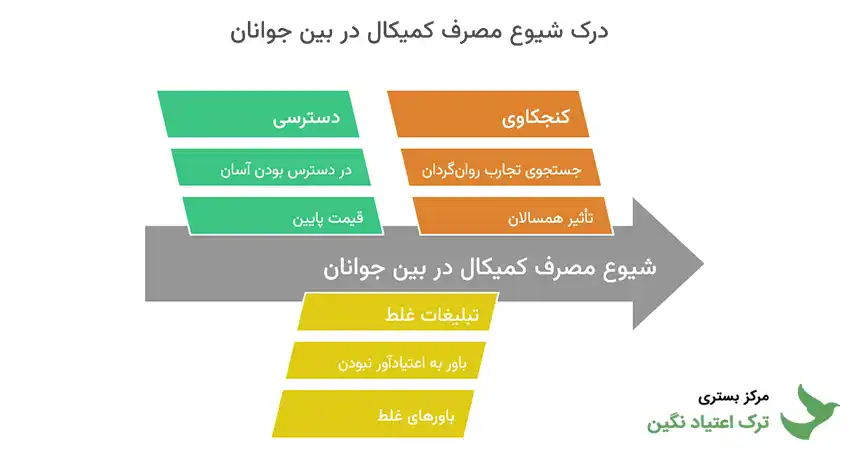 درک شیوع مصرف کمیکال در بین جوانان

کنجکاوی

جستجوی تجارب روان‌گردان

تأثیر همسالان

دسترسی

در دسترس بودن آسان

قیمت پایین

شیوع مصرف کمیکال در بین جوانان

تبلیغات غلط

باور به اعتیادآور نبودن

باورهای غلط

مرکز بستری

ترک اعتیاد نگین